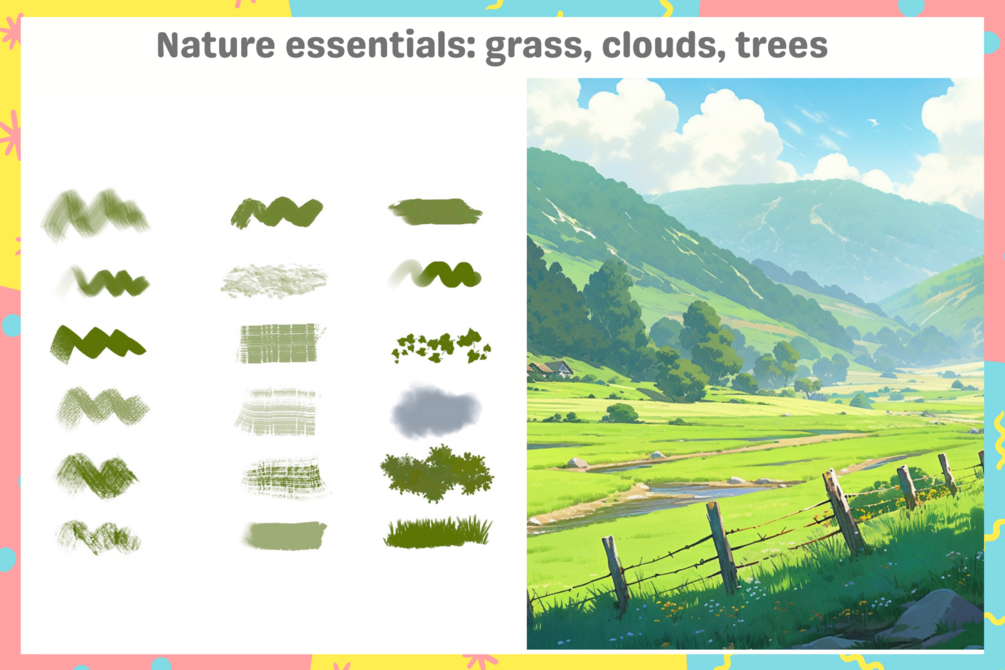 Nature essentials: grass, clouds, trees